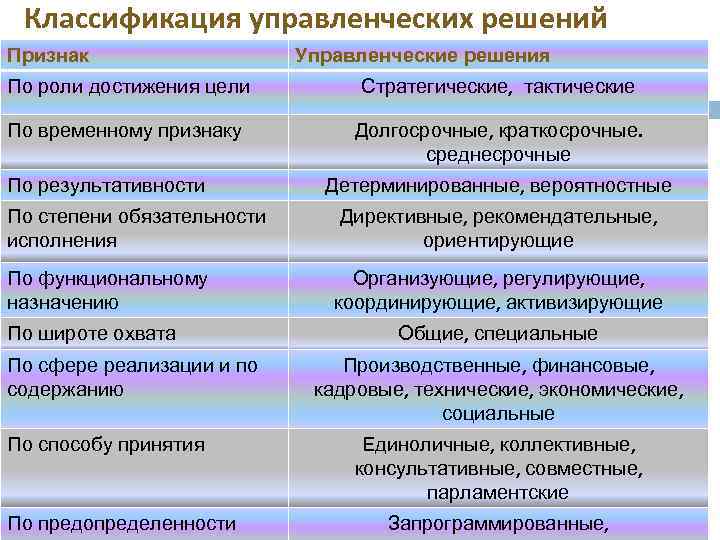 Классификация управленческих решений

| Признак | Управленческие решения |
|---|---|
| По роли достижения цели | Стратегические, тактические |
| По временному признаку | Долгосрочные, краткосрочные. среднесрочные |
| По результативности | Детерминированные, вероятностные |
| По степени обязательности исполнения | Директивные, рекомендательные, ориентирующие |
| По функциональному назначению | Организующие, регулирующие, координирующие, активизирующие |
| По широте охвата | Общие, специальные |
| По сфере реализации и по содержанию | Производственные, финансовые, кадровые, технические, экономические, социальные |
| По способу принятия | Единоличные, коллективные, консультативные, совместные, парламентские |
| По предопределенности | Запрограммированные, |